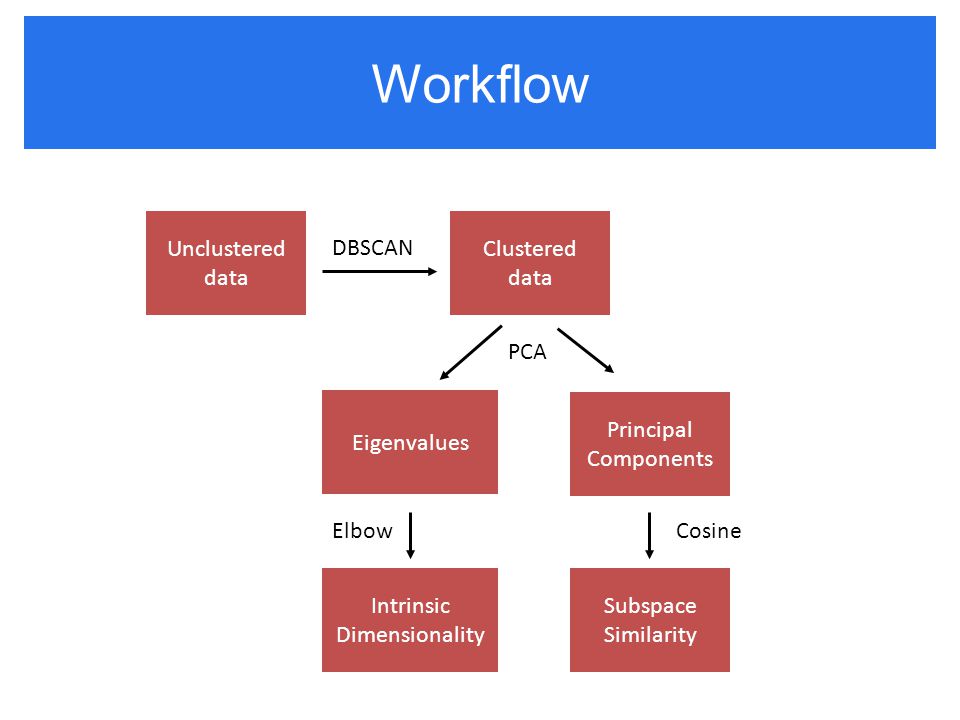 Workflow

Unclustered data

DBSCAN

Clustered data

PCA

Eigenvalues

Principal Components

Elbow

Cosine

Intrinsic Dimensionality

Subspace Similarity